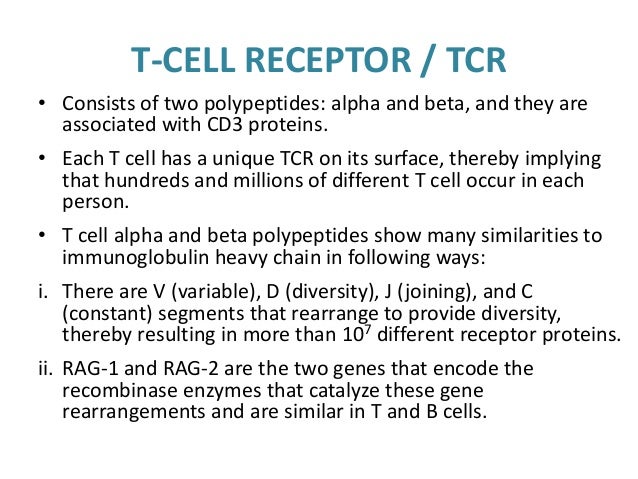 T-CELL RECEPTOR / TCR

• Consists of two polypeptides: alpha and beta, and they are associated with CD3 proteins.

• Each T cell has a unique TCR on its surface, thereby implying that hundreds and millions of different T cell occur in each person.

• T cell alpha and beta polypeptides show many similarities to immunoglobulin heavy chain in following ways:

i. There are V (variable), D (diversity), J (joining), and C (constant) segments that rearrange to provide diversity, thereby resulting in more than $10^7$ different receptor proteins.

ii. RAG-1 and RAG-2 are the two genes that encode the recombinase enzymes that catalyze these gene rearrangements and are similar in T and B cells.